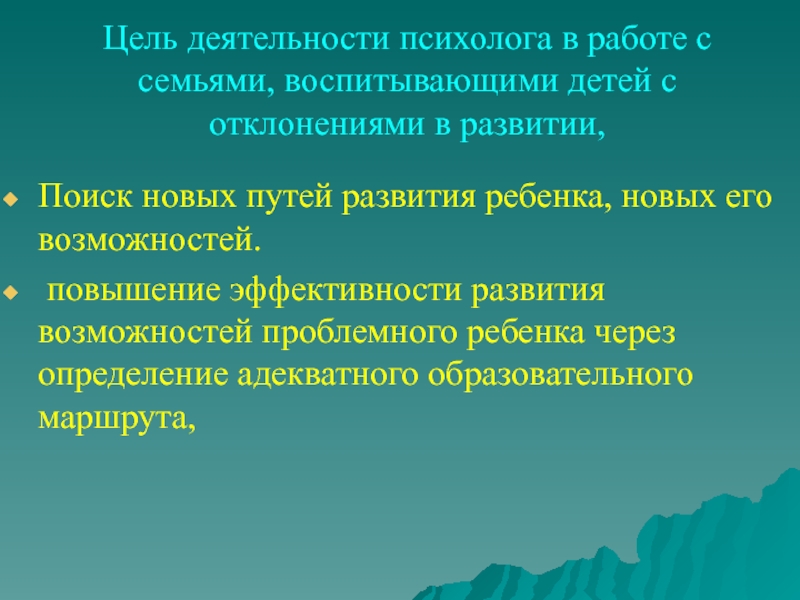 Цель деятельности психолога в работе с семьями, воспитывающими детей с отклонениями в развитии,

Поиск новых путей развития ребенка, новых его возможностей.

повышение эффективности развития возможностей проблемного ребенка через определение адекватного образовательного маршрута,